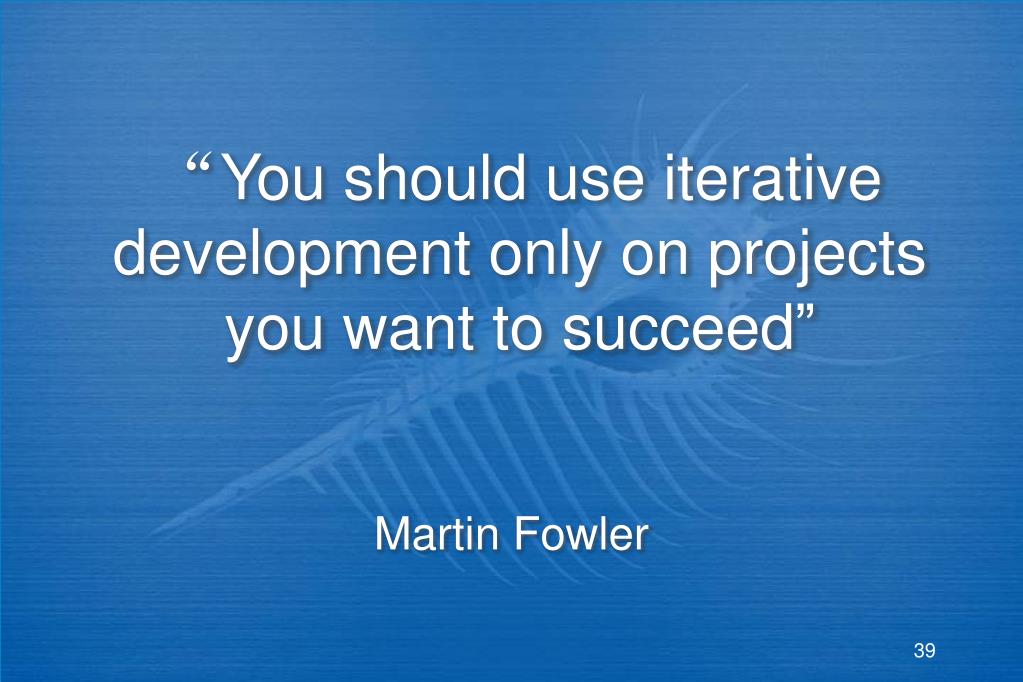 “You should use iterative development only on projects you want to succeed”

Martin Fowler

39